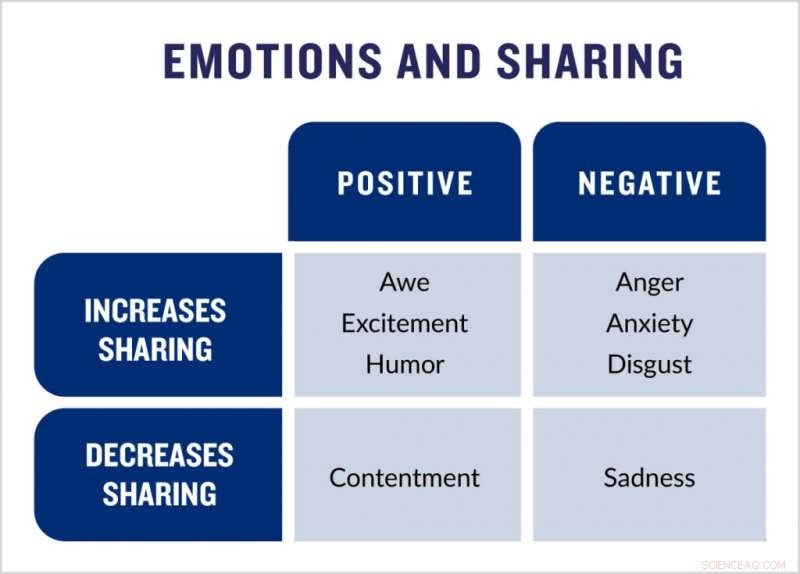 EMOTIONS AND SHARING

| | POSITIVE | NEGATIVE |
|---|---|---|
| INCREASES SHARING | Awe Excitement Humor | Anger Anxiety Disgust |
| DECREASES SHARING | Contentment | Sadness |

SCIENCEAQ.COM